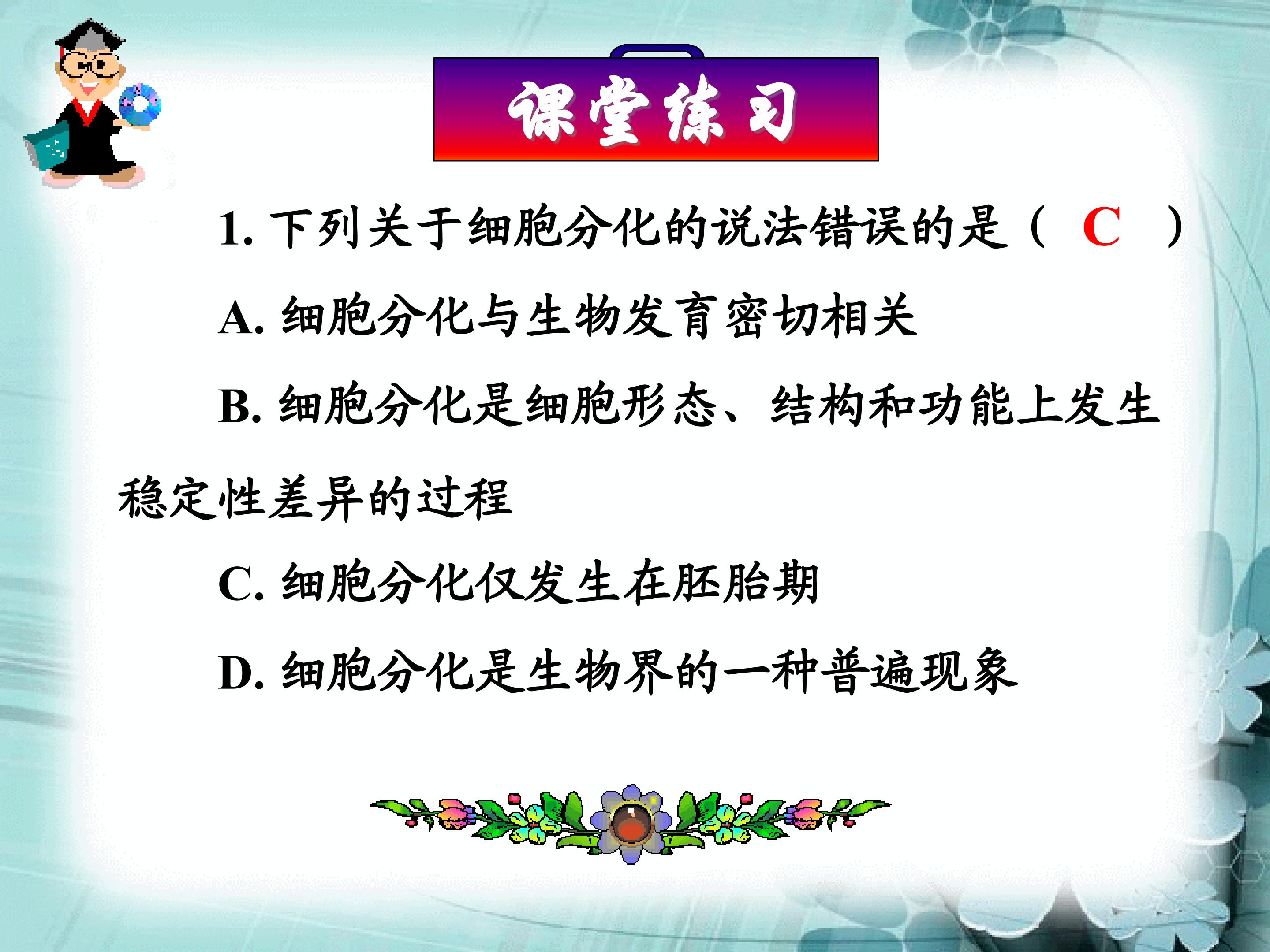 课堂练习

1.下列关于细胞分化的说法错误的是（ C ）

A.细胞分化与生物发育密切相关

B.细胞分化是细胞形态、结构和功能上发生稳定性差异的过程

C.细胞分化仅发生在胚胎期

D.细胞分化是生物界的一种普遍现象